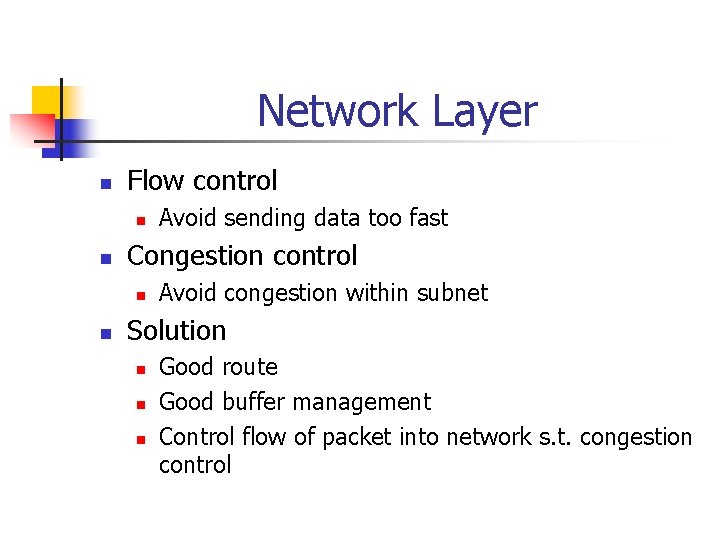 Network Layer

- Flow control
  - Avoid sending data too fast
- Congestion control
  - Avoid congestion within subnet
- Solution
  - Good route
  - Good buffer management
  - Control flow of packet into network s.t. congestion control